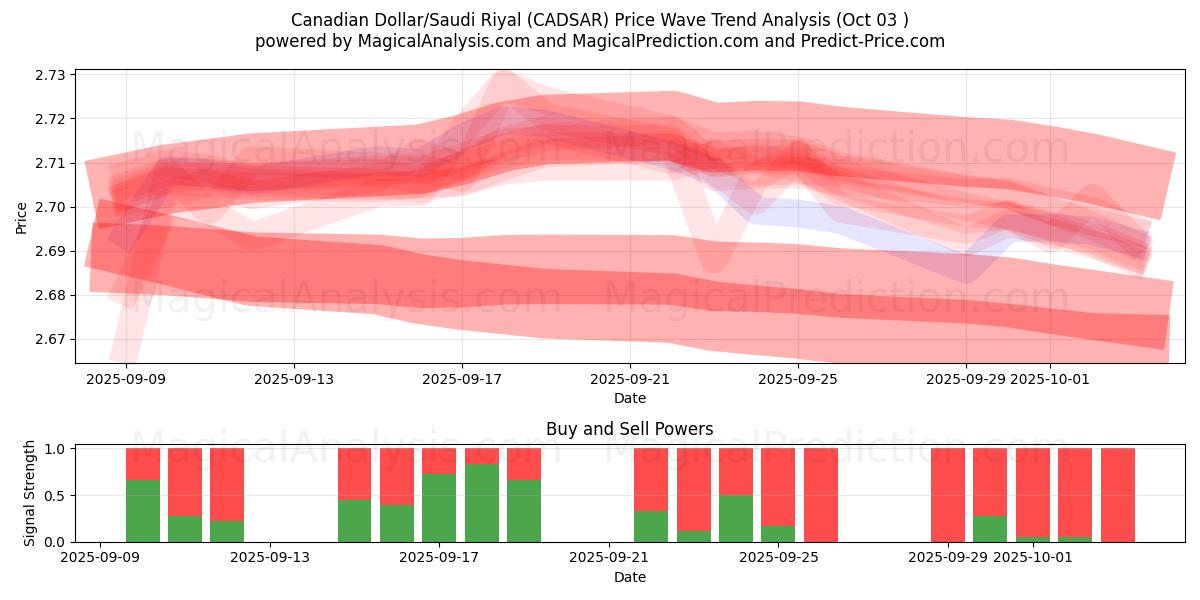 Canadian Dollar/Saudi Riyal (CADSAR) Price Wave Trend Analysis (Oct 03 )
powered by MagicalAnalysis.com and MagicalPrediction.com and Predict-Price.com

Price
2.73
2.72
2.71
2.70
2.69
2.68
2.67

MagicalAnalysis.com MagicalPrediction.com
MagicalAnalysis.com MagicalPrediction.com

2025-09-09 2025-09-13 2025-09-17 2025-09-21 2025-09-25 2025-09-29 2025-10-01
Date

Buy and Sell Powers

Signal Strength
1.0
0.5
0.0

MagicalAnalysis.com MagicalPrediction.com

2025-09-09 2025-09-13 2025-09-17 2025-09-21 2025-09-25 2025-09-29 2025-10-01
Date